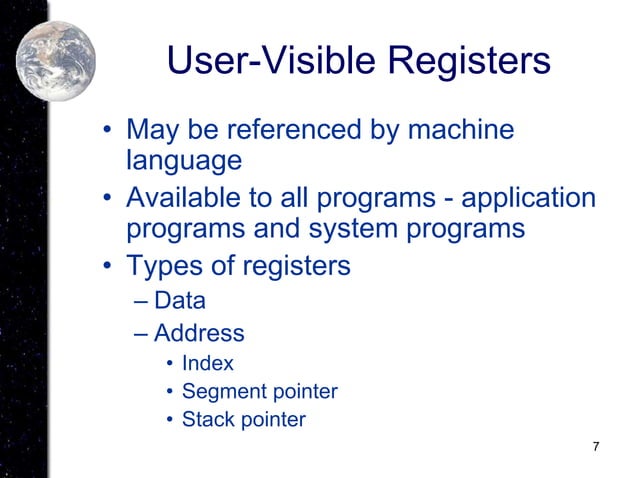 User-Visible Registers

• May be referenced by machine language
• Available to all programs - application programs and system programs
• Types of registers
– Data
– Address
• Index
• Segment pointer
• Stack pointer

7